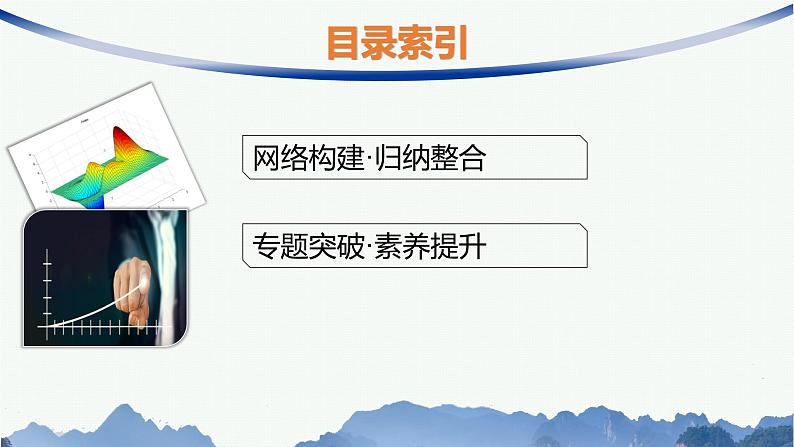 目录索引

网络构建·归纳整合

专题突破·素养提升